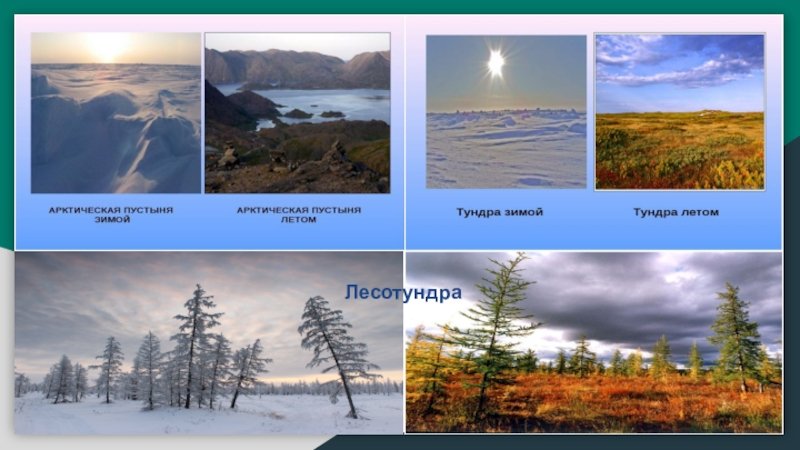 АРКТИЧЕСКАЯ ПУСТЫНЯ ЗИМОЙ

АРКТИЧЕСКАЯ ПУСТЫНЯ ЛЕТОМ

Тундра зимой

Тундра летом

Лесотундра